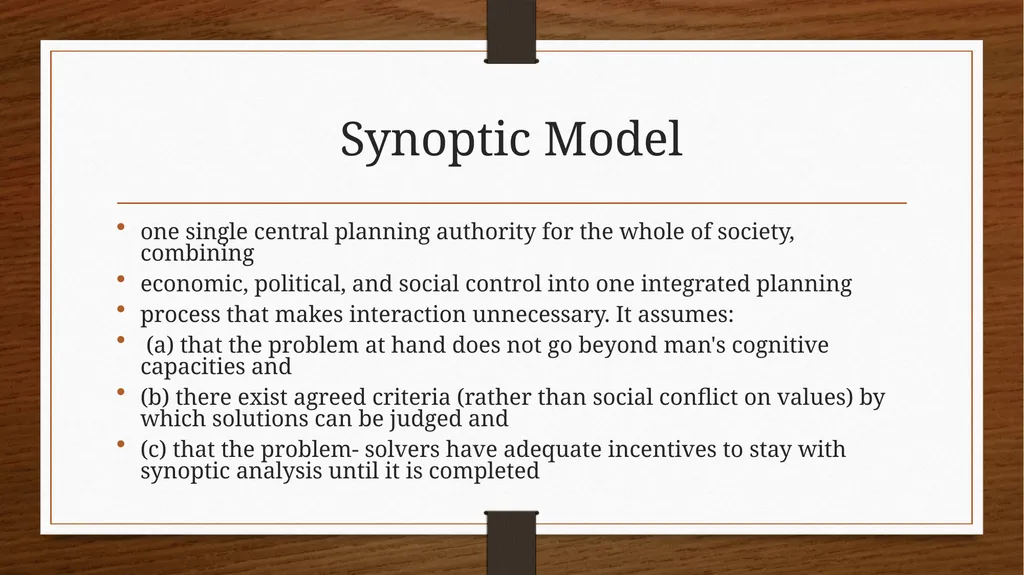 Synoptic Model

• one single central planning authority for the whole of society, combining
• economic, political, and social control into one integrated planning
• process that makes interaction unnecessary. It assumes:
• (a) that the problem at hand does not go beyond man's cognitive capacities and
• (b) there exist agreed criteria (rather than social conflict on values) by which solutions can be judged and
• (c) that the problem- solvers have adequate incentives to stay with synoptic analysis until it is completed